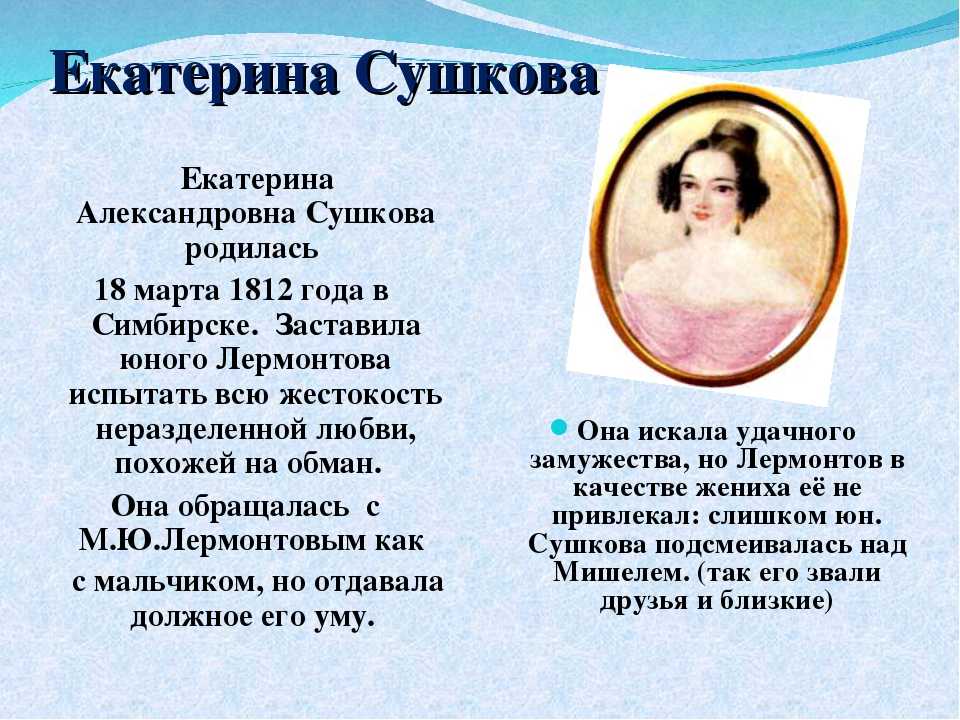 Екатерина Сушкова

Екатерина Александровна Сушкова родилась 18 марта 1812 года в Симбирске. Заставила юного Лермонтова испытать всю жестокость неразделенной любви, похожей на обман.

Она обращалась с М.Ю.Лермонтовым как с мальчиком, но отдавала должное его уму.

Она искала удачного замужества, но Лермонтов в качестве жениха её не привлекал: слишком юн. Сушкова подсмеивалась над Мишелем. (так его звали друзья и близкие)